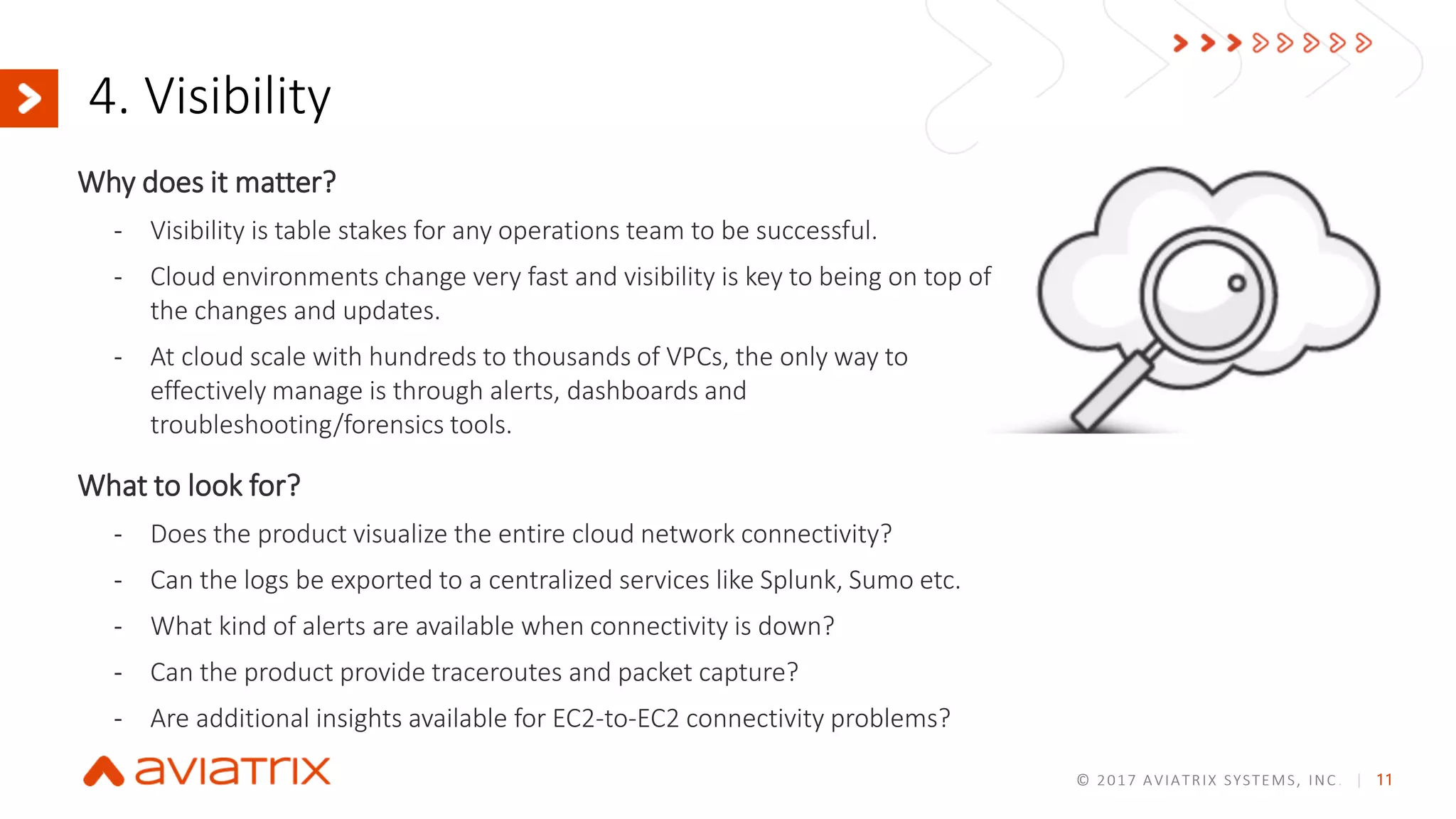 4. Visibility

Why does it matter?

- Visibility is table stakes for any operations team to be successful.
- Cloud environments change very fast and visibility is key to being on top of the changes and updates.
- At cloud scale with hundreds to thousands of VPCs, the only way to effectively manage is through alerts, dashboards and troubleshooting/forensics tools.

What to look for?

- Does the product visualize the entire cloud network connectivity?
- Can the logs be exported to a centralized services like Splunk, Sumo etc.
- What kind of alerts are available when connectivity is down?
- Can the product provide traceroutes and packet capture?
- Are additional insights available for EC2-to-EC2 connectivity problems?

aviatrix

© 2017 AVIATRIX SYSTEMS, INC. | 11